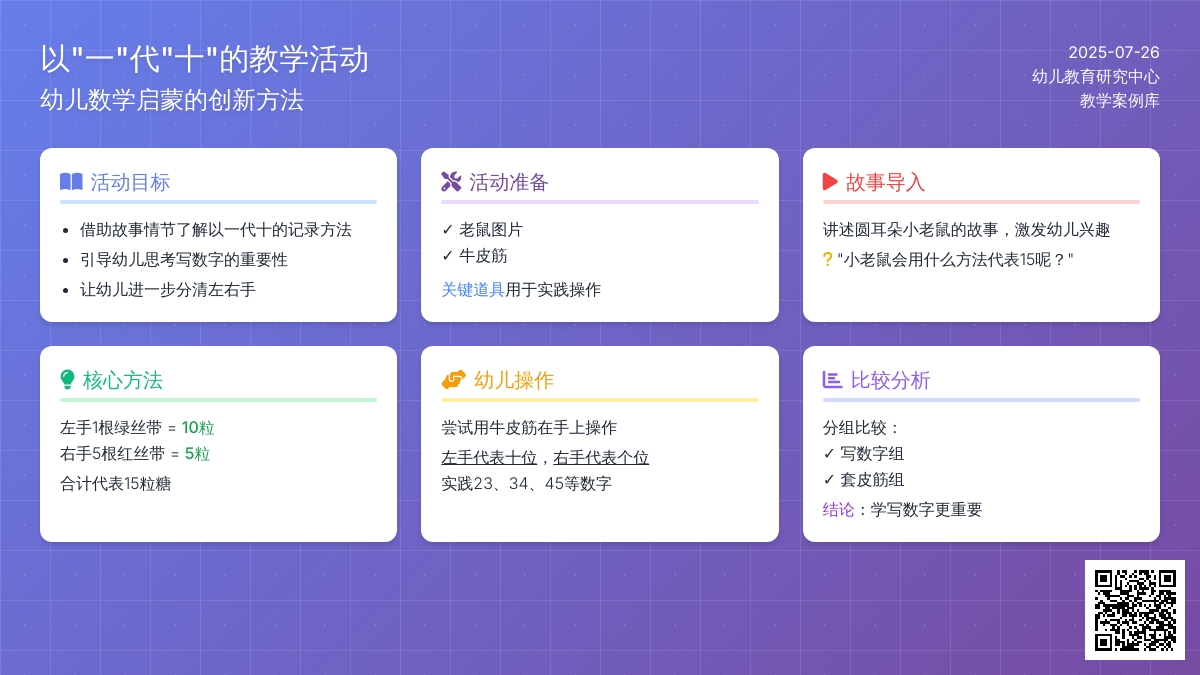 以"一"代"十"的教学活动
幼儿数学启蒙的创新方法

2025-07-26
幼儿教育研究中心
教学案例库

活动目标
- 借助故事情节了解以一代十的记录方法
- 引导幼儿思考写数字的重要性
- 让幼儿进一步分清左右手

活动准备
✓ 老鼠图片
✓ 牛皮筋
关键道具用于实践操作

故事导入
讲述圆耳朵小老鼠的故事，激发幼儿兴趣
? "小老鼠会用什么方法代表15呢？"

核心方法
左手1根绿丝带 = 10粒
右手5根红丝带 = 5粒
合计代表15粒糖

幼儿操作
尝试用牛皮筋在手上操作
左手代表十位，右手代表个位
实践23、34、45等数字

比较分析
分组比较：
✓ 写数字组
✓ 套皮筋组
结论：学写数字更重要